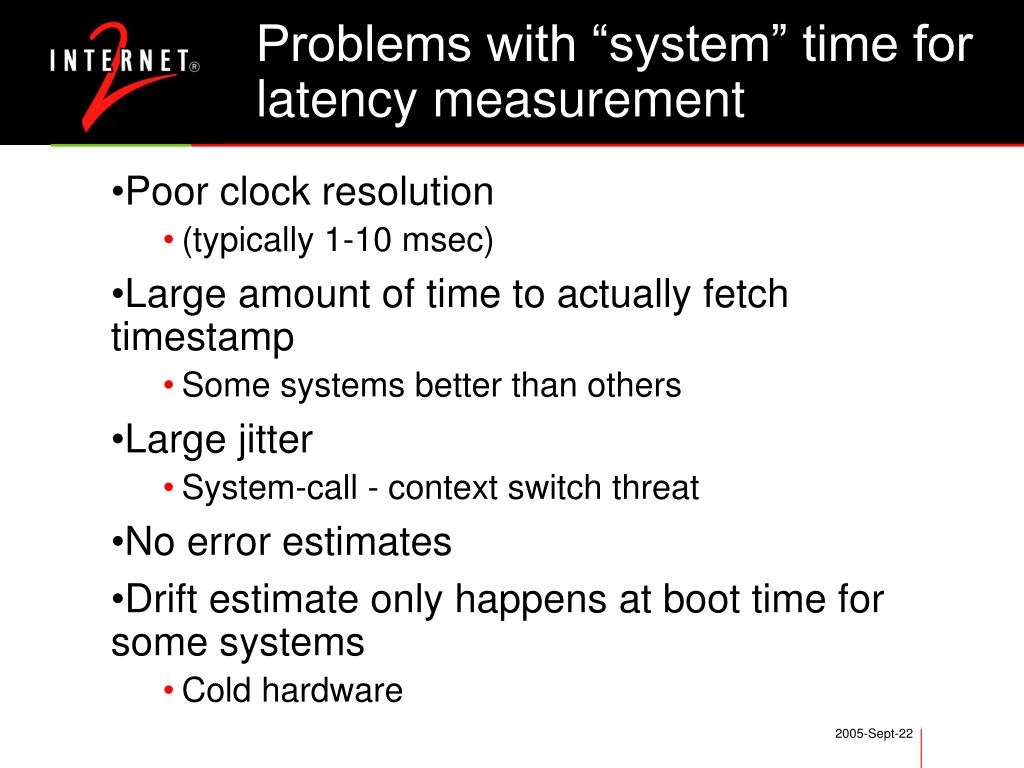 INTERNET® 2

Problems with “system” time for latency measurement

•Poor clock resolution
• (typically 1-10 msec)

•Large amount of time to actually fetch timestamp
• Some systems better than others

•Large jitter
• System-call - context switch threat

•No error estimates

•Drift estimate only happens at boot time for some systems
• Cold hardware

2005-Sept-22